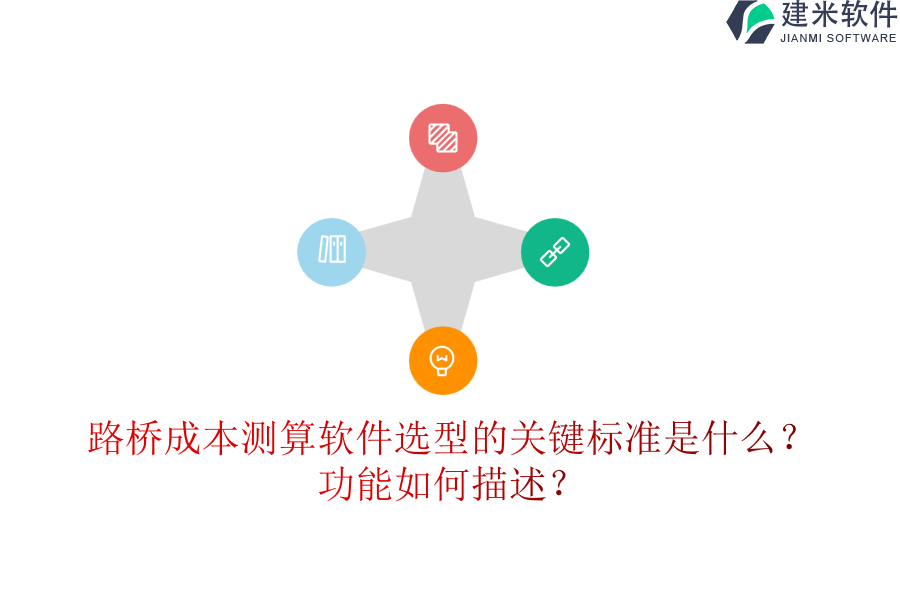 建米软件
JIANMI SOFTWARE

路桥成本测算软件选型的关键标准是什么？功能如何描述？